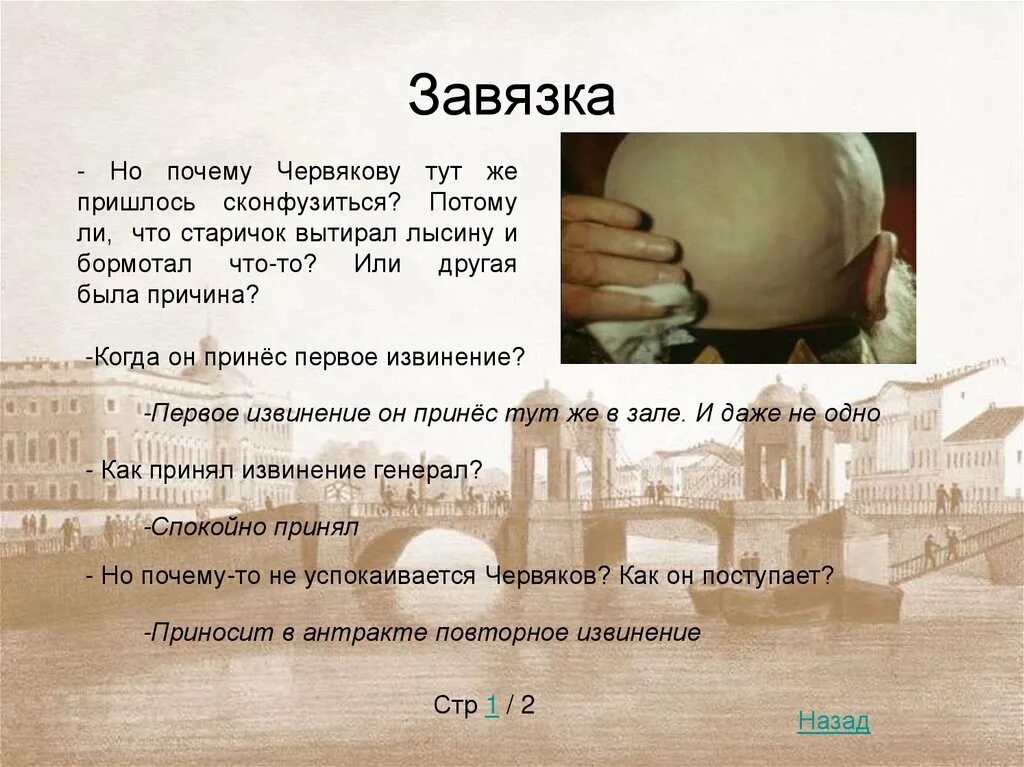 Завязка

- Но почему Червякову тут же пришлось сконфузиться? Потому ли, что старичок вытирал лысину и бормотал что-то? Или другая была причина?

-Когда он принёс первое извинение?

-Первое извинение он принёс тут же в зале. И даже не одно

- Как принял извинение генерал?

-Спокойно принял

- Но почему-то не успокаивается Червяков? Как он поступает?

-Приносит в антракте повторное извинение

Стр 1 / 2

Назад